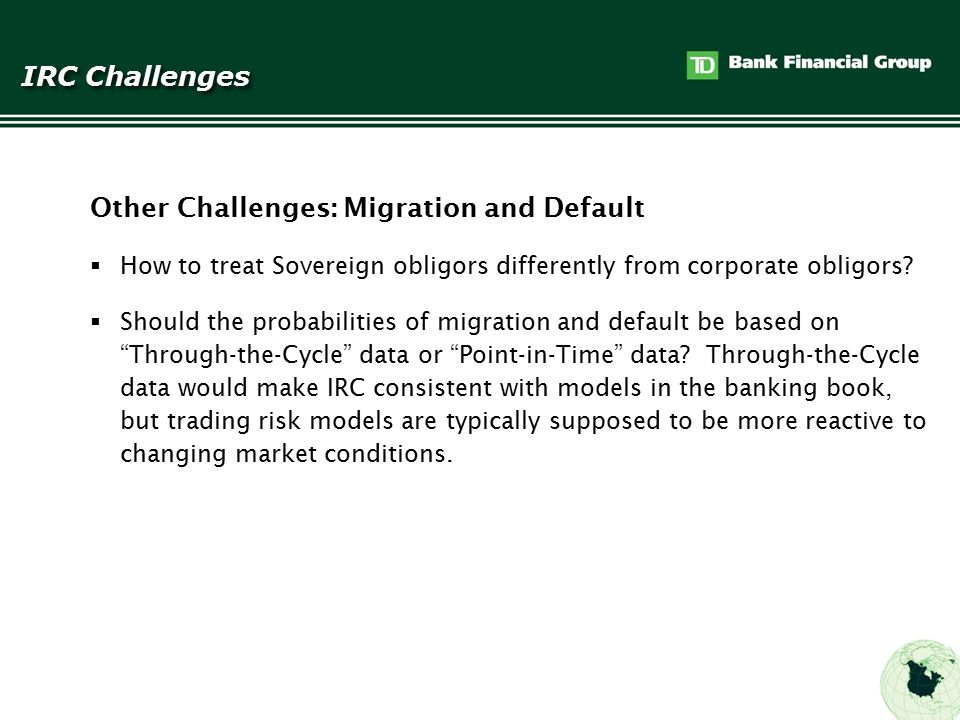 IRC Challenges

TD Bank Financial Group

Other Challenges: Migration and Default

▪ How to treat Sovereign obligors differently from corporate obligors?

▪ Should the probabilities of migration and default be based on “Through-the-Cycle” data or “Point-in-Time” data? Through-the-Cycle data would make IRC consistent with models in the banking book, but trading risk models are typically supposed to be more reactive to changing market conditions.